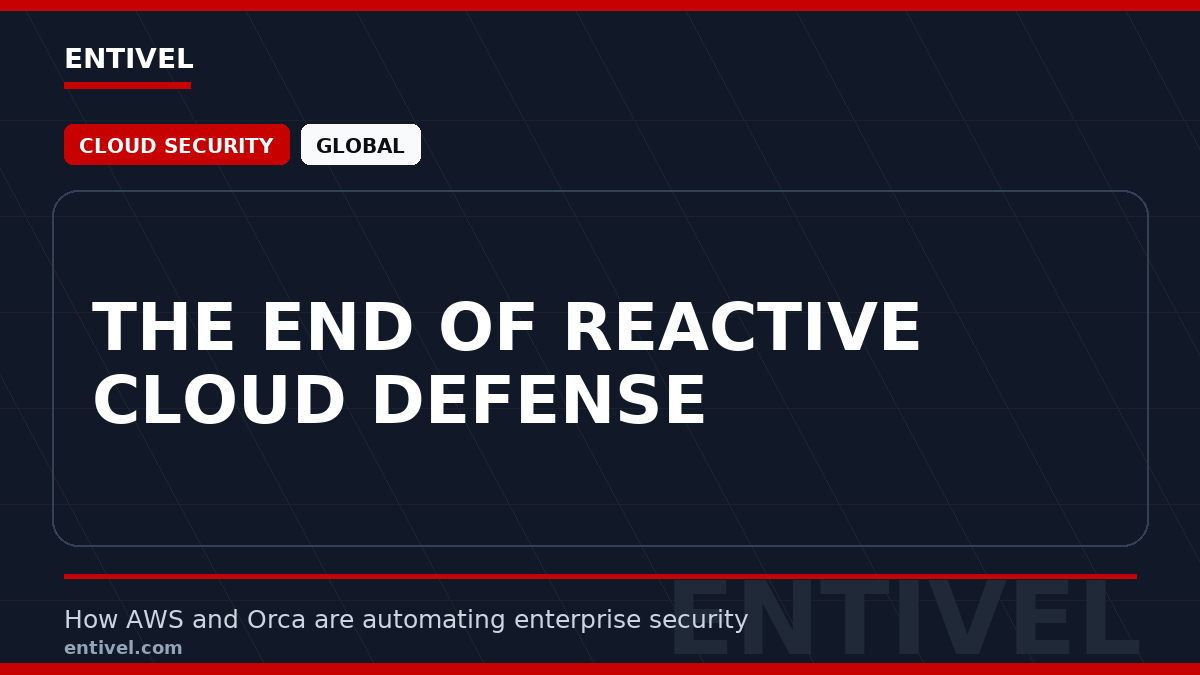 ENTIVEL

CLOUD SECURITY
GLOBAL

THE END OF REACTIVE CLOUD DEFENSE

How AWS and Orca are automating enterprise security
entivel.com

ENTIVEL